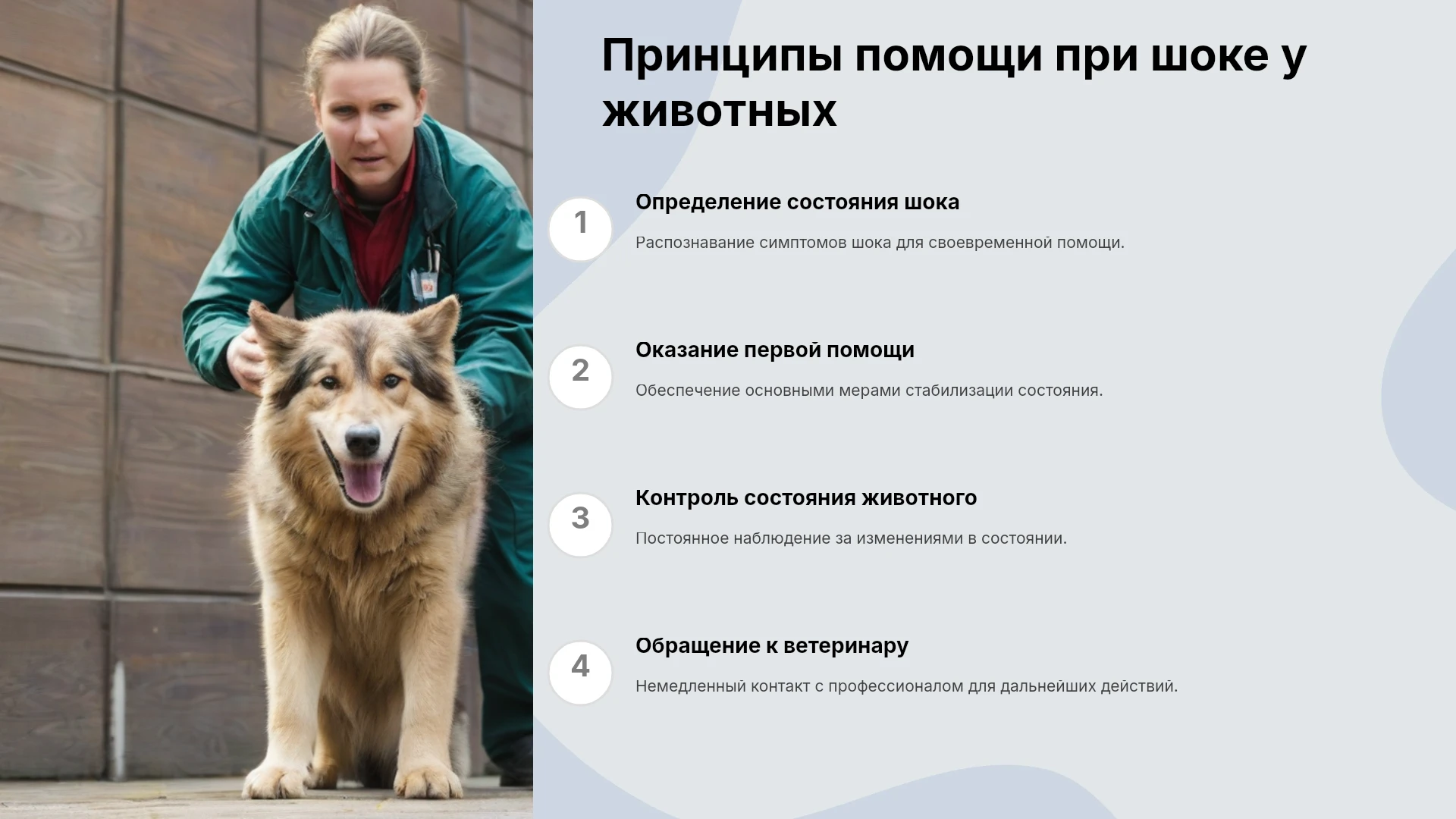 Принципы помощи при шоке у животных

1

Определение состояния шока

Распознавание симптомов шока для своевременной помощи.

2

Оказание первой помощи

Обеспечение основными мерами стабилизации состояния.

3

Контроль состояния животного

Постоянное наблюдение за изменениями в состоянии.

4

Обращение к ветеринару

Немедленный контакт с профессионалом для дальнейших действий.